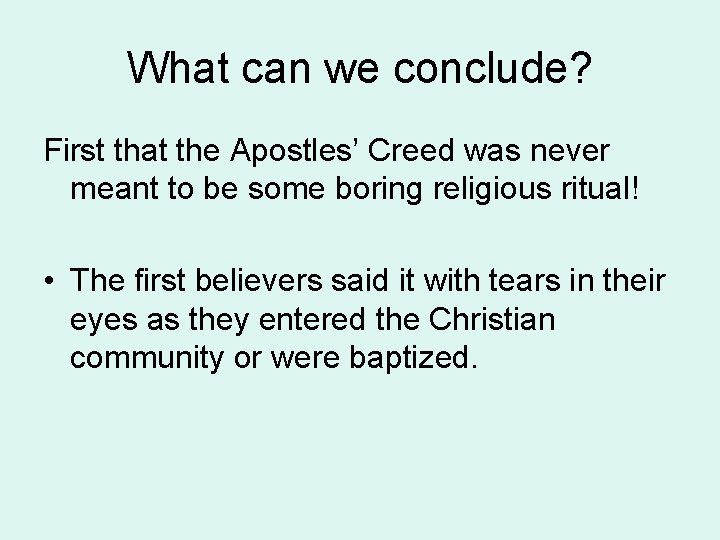 What can we conclude?

First that the Apostles’ Creed was never meant to be some boring religious ritual!

• The first believers said it with tears in their eyes as they entered the Christian community or were baptized.